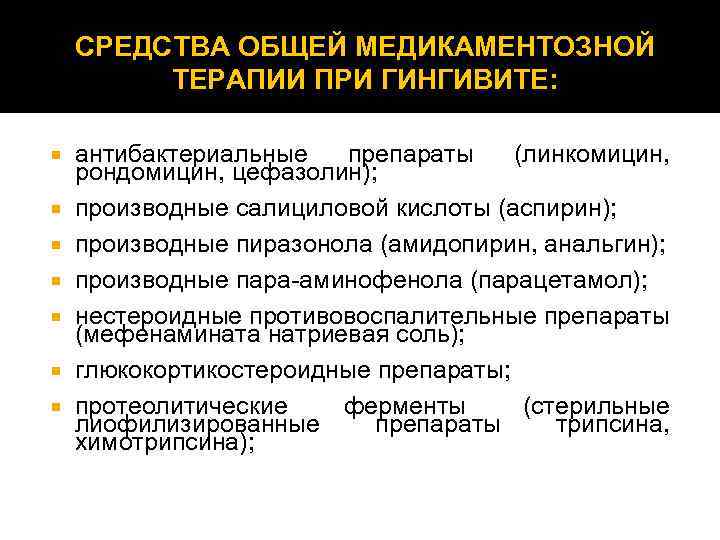 СРЕДСТВА ОБЩЕЙ МЕДИКАМЕНТОЗНОЙ ТЕРАПИИ ПРИ ГИНГИВИТЕ:

антибактериальные препараты (линкомицин, рондомицин, цефазолин);

производные салициловой кислоты (аспирин);

производные пиразонола (амидопирин, анальгин);

производные пара-аминофенола (парацетамол);

нестероидные противовоспалительные препараты (мефенамината натриевая соль);

глюкокортикостероидные препараты;

протеолитические ферменты (стерильные лиофилизированные препараты трипсина, химотрипсина);